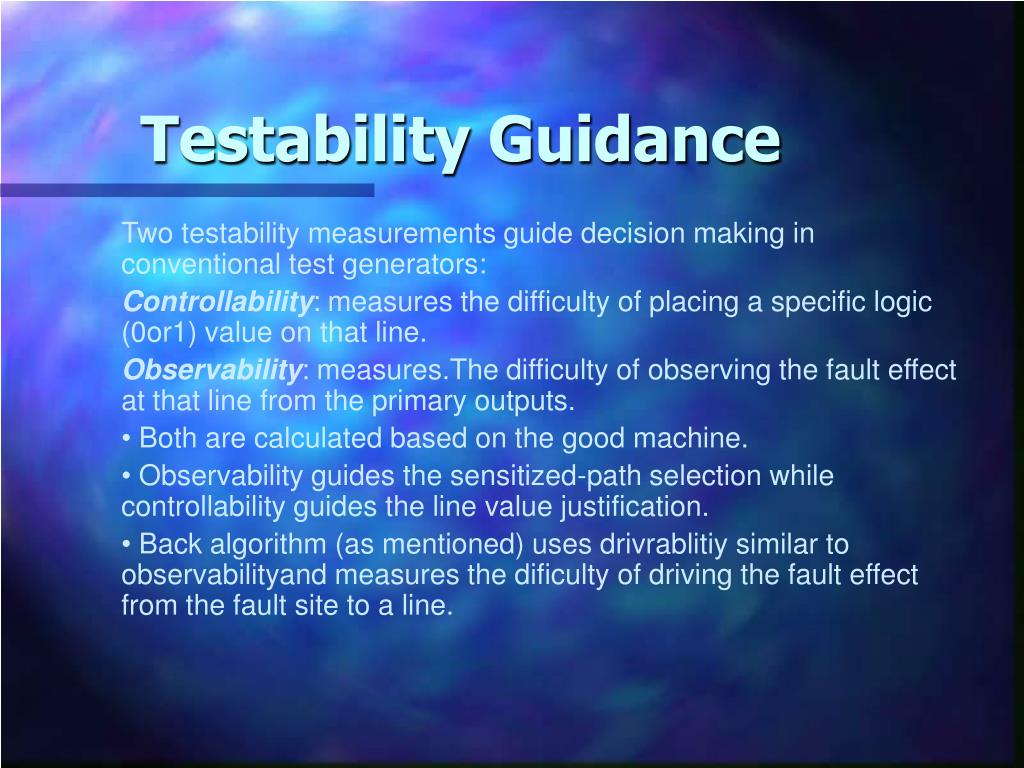 Testability Guidance

Two testability measurements guide decision making in conventional test generators:

Controllability: measures the difficulty of placing a specific logic (0or1) value on that line.

Observability: measures.The difficulty of observing the fault effect at that line from the primary outputs.

• Both are calculated based on the good machine.

• Observability guides the sensitized-path selection while controllability guides the line value justification.

• Back algorithm (as mentioned) uses drivrablitiy similar to observabilityand measures the dificulty of driving the fault effect from the fault site to a line.